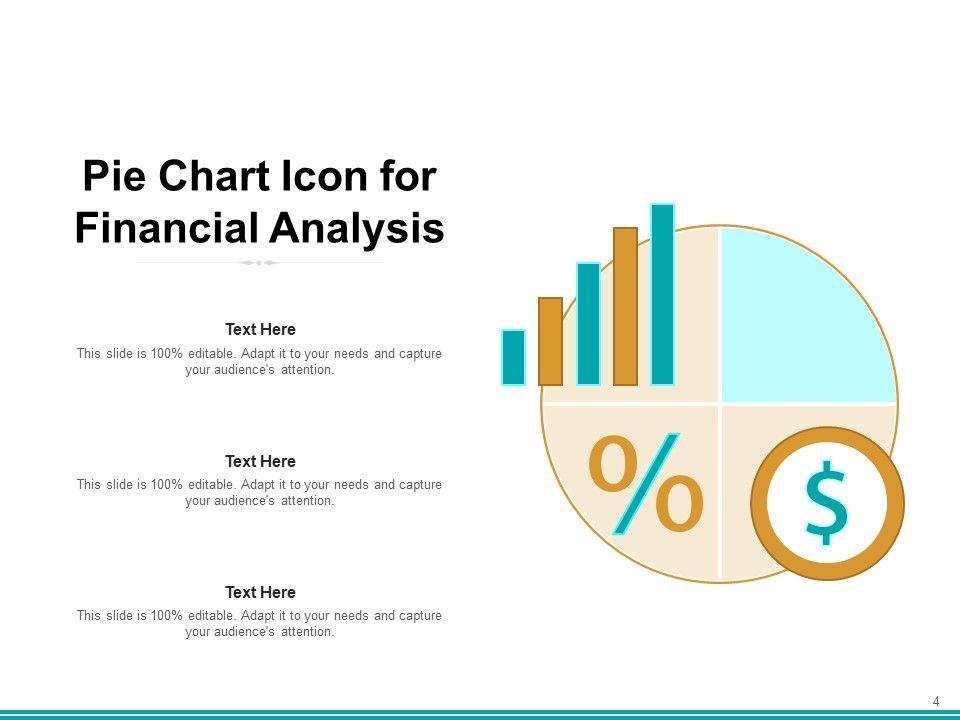 Pie Chart Icon for Financial Analysis

Text Here
This slide is 100% editable. Adapt it to your needs and capture your audience's attention.

Text Here
This slide is 100% editable. Adapt it to your needs and capture your audience's attention.

Text Here
This slide is 100% editable. Adapt it to your needs and capture your audience's attention.

%

$

4